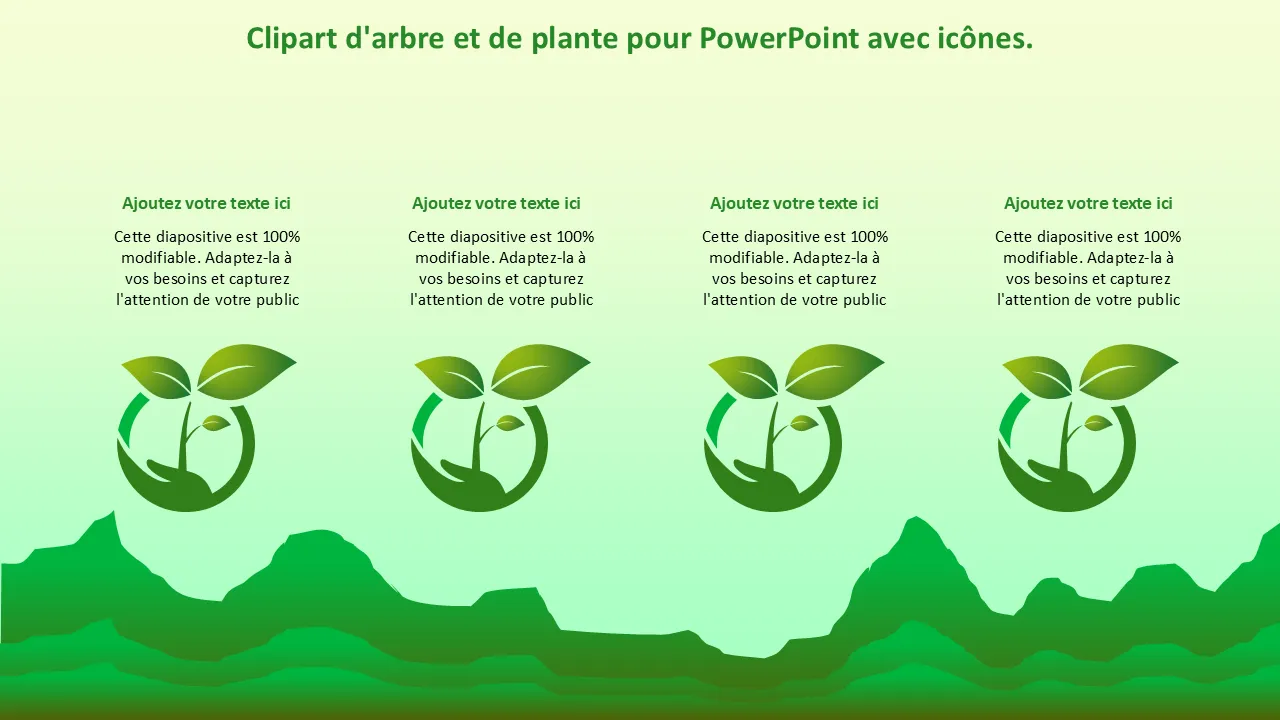 Clipart d'arbre et de plante pour PowerPoint avec icônes.

Ajoutez votre texte ici

Cette diapositive est 100% modifiable. Adaptez-la à vos besoins et capturez l'attention de votre public

Ajoutez votre texte ici

Cette diapositive est 100% modifiable. Adaptez-la à vos besoins et capturez l'attention de votre public

Ajoutez votre texte ici

Cette diapositive est 100% modifiable. Adaptez-la à vos besoins et capturez l'attention de votre public

Ajoutez votre texte ici

Cette diapositive est 100% modifiable. Adaptez-la à vos besoins et capturez l'attention de votre public